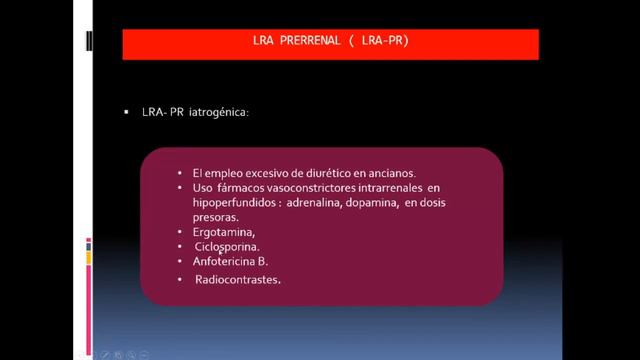 LRA PRERRENAL ( LRA-PR)

▪ LRA- PR iatrogénica:

• El empleo excesivo de diurético en ancianos.
• Uso fármacos vasoconstrictores intrarrenales en hipoperfundidos : adrenalina, dopamina, en dosis presoras.
• Ergotamina,
• Ciclosporina.
• Anfotericina B.
• Radiocontrastes.